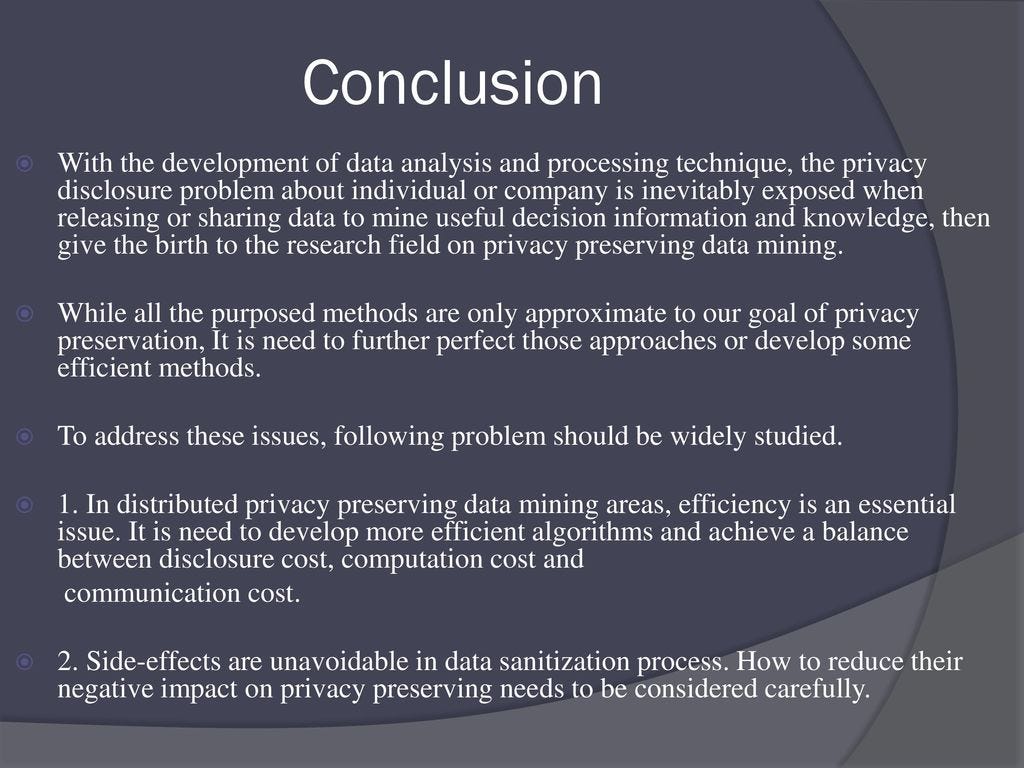 Conclusion

With the development of data analysis and processing technique, the privacy disclosure problem about individual or company is inevitably exposed when releasing or sharing data to mine useful decision information and knowledge, then give the birth to the research field on privacy preserving data mining.

While all the purposed methods are only approximate to our goal of privacy preservation, It is need to further perfect those approaches or develop some efficient methods.

To address these issues, following problem should be widely studied.

1. In distributed privacy preserving data mining areas, efficiency is an essential issue. It is need to develop more efficient algorithms and achieve a balance between disclosure cost, computation cost and communication cost.

2. Side-effects are unavoidable in data sanitization process. How to reduce their negative impact on privacy preserving needs to be considered carefully.